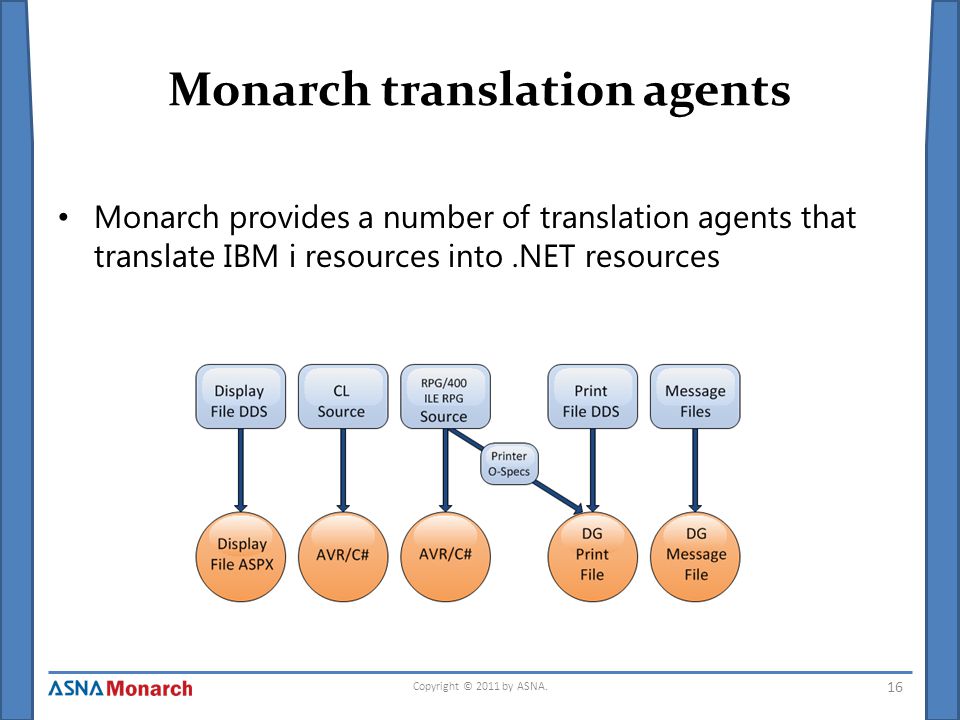 Monarch translation agents

• Monarch provides a number of translation agents that translate IBM i resources into .NET resources

Display File DDS

CL Source

RPG/400 ILE RPG Source

Print File DDS

Message Files

Printer O-Specs

Display File ASPX

AVR/C#

AVR/C#

DG Print File

DG Message File

ASNA Monarch

Copyright © 2011 by ASNA.

16